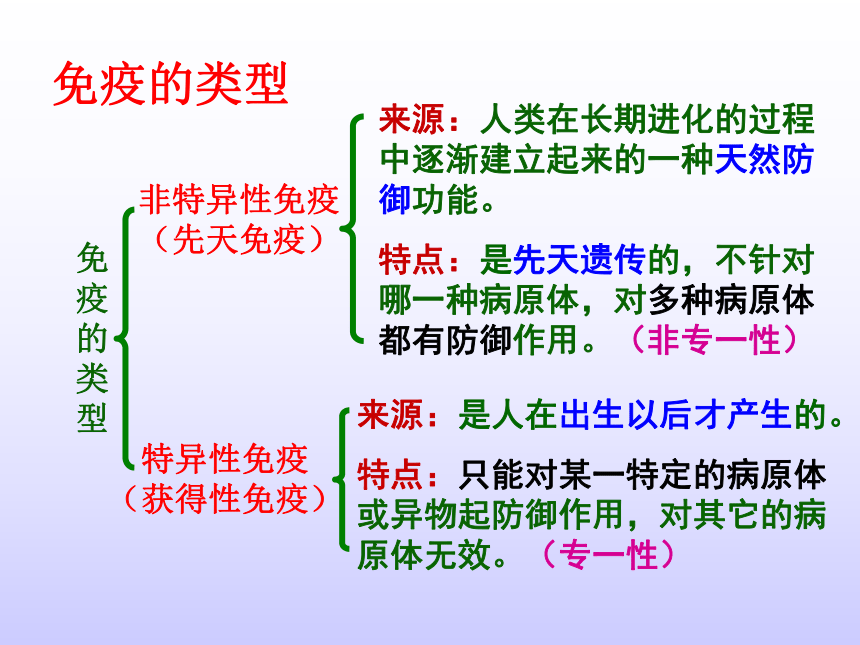 免疫的类型

免疫的类型

非特异性免疫（先天免疫）

来源：人类在长期进化的过程中逐渐建立起来的一种天然防御功能。

特点：是先天遗传的，不针对哪一种病原体，对多种病原体都有防御作用。（非专一性）

特异性免疫（获得性免疫）

来源：是人在出生以后才产生的。

特点：只能对某一特定的病原体或异物起防御作用，对其它的病原体无效。（专一性）